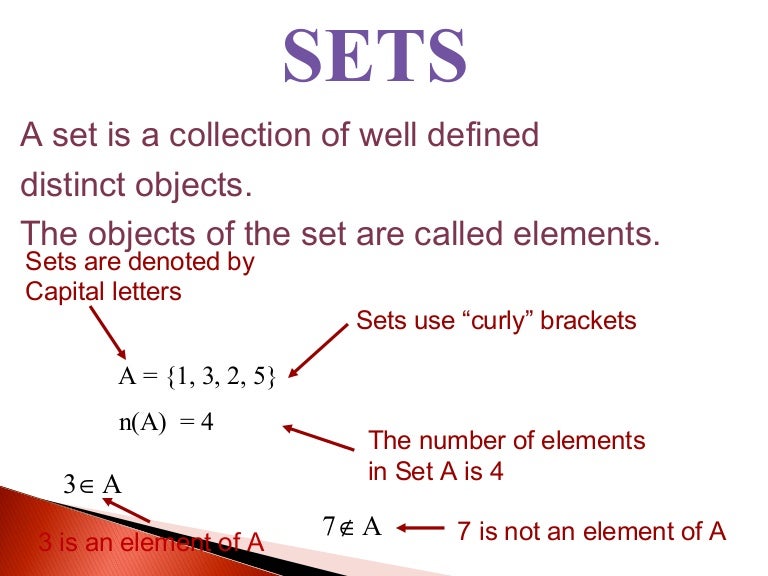 SETS

A set is a collection of well defined distinct objects.

The objects of the set are called elements.

Sets are denoted by Capital letters

Sets use “curly” brackets

$A = \{1, 3, 2, 5\}$

$n(A) = 4$

The number of elements in Set A is 4

$3 \in A$

3 is an element of A

$7 \notin A$

7 is not an element of A